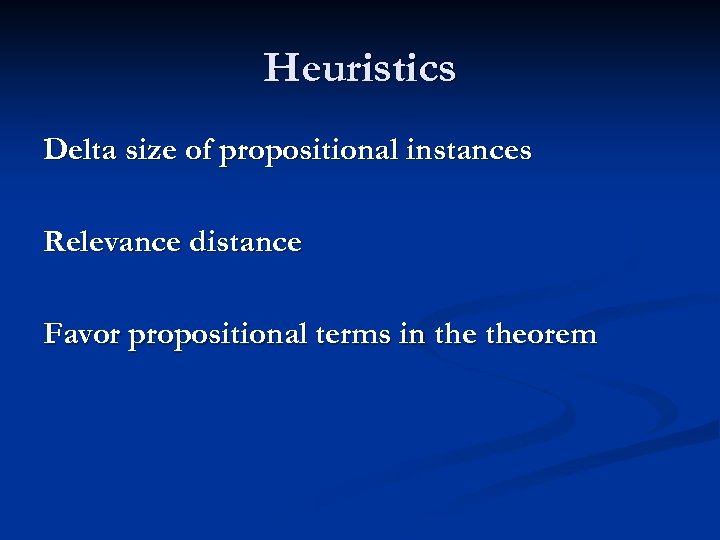 Heuristics

Delta size of propositional instances

Relevance distance

Favor propositional terms in the theorem